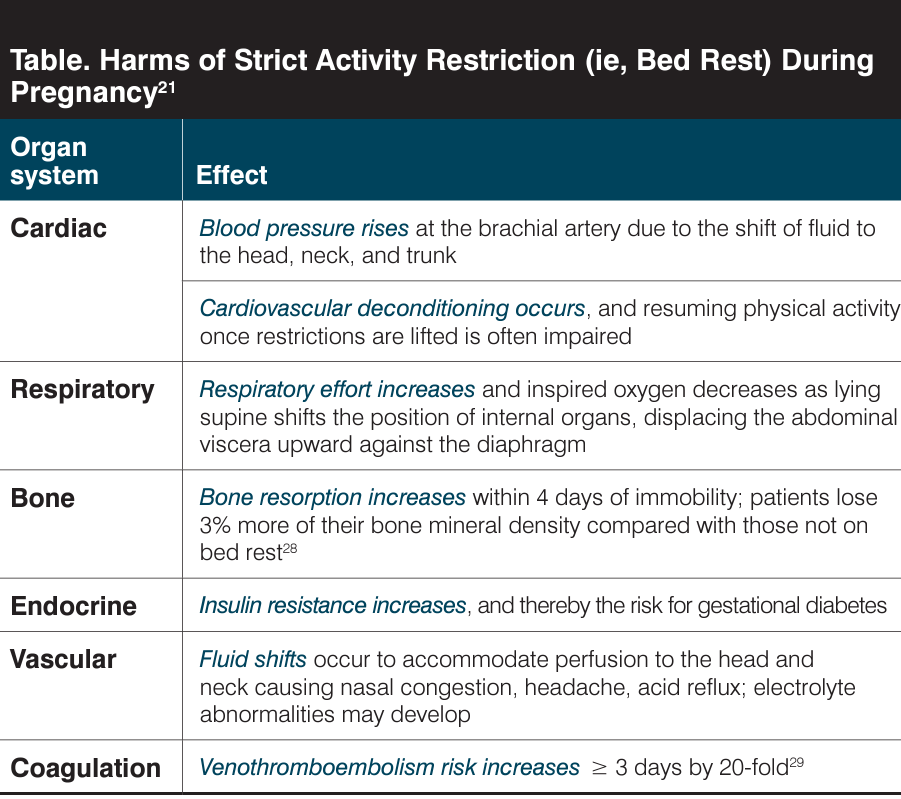 Table. Harms of Strict Activity Restriction (ie, Bed Rest) During Pregnancy$^{21}$

| Organ system | Effect |
|---|---|
| Cardiac | Blood pressure rises at the brachial artery due to the shift of fluid to the head, neck, and trunk |
| | Cardiovascular deconditioning occurs, and resuming physical activity once restrictions are lifted is often impaired |
| Respiratory | Respiratory effort increases and inspired oxygen decreases as lying supine shifts the position of internal organs, displacing the abdominal viscera upward against the diaphragm |
| Bone | Bone resorption increases within 4 days of immobility; patients lose 3% more of their bone mineral density compared with those not on bed rest$^{28}$ |
| Endocrine | Insulin resistance increases, and thereby the risk for gestational diabetes |
| Vascular | Fluid shifts occur to accommodate perfusion to the head and neck causing nasal congestion, headache, acid reflux; electrolyte abnormalities may develop |
| Coagulation | Venothromboembolism risk increases $\geq$ 3 days by 20-fold$^{29}$ |